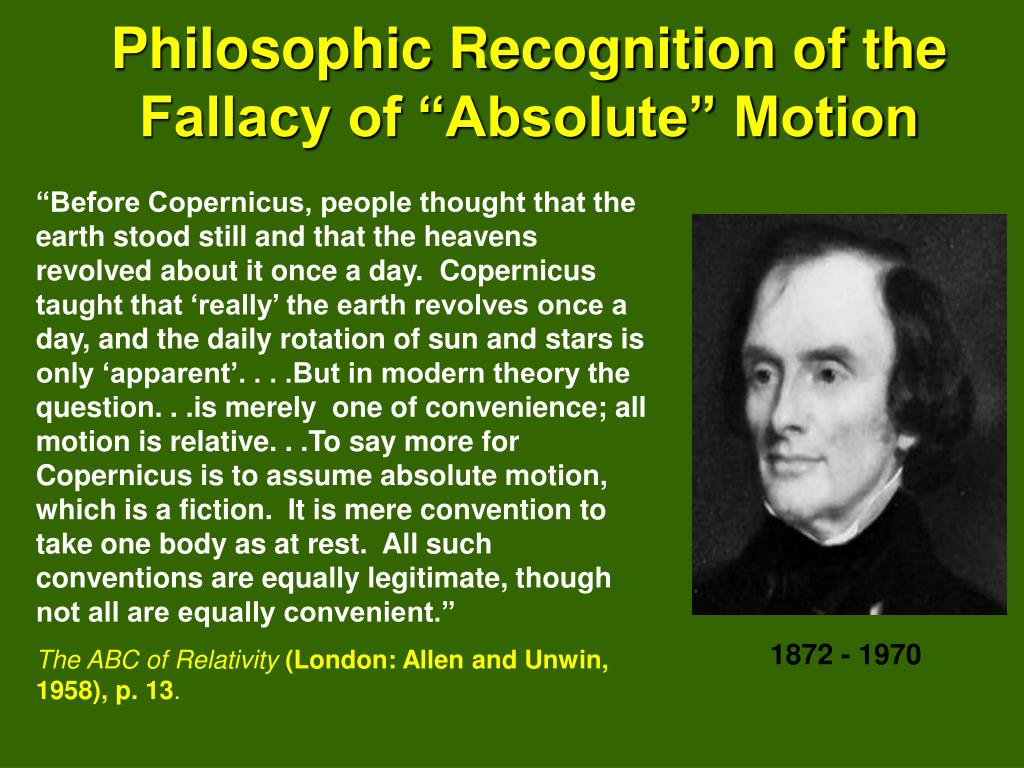 Philosophic Recognition of the Fallacy of “Absolute” Motion

“Before Copernicus, people thought that the earth stood still and that the heavens revolved about it once a day. Copernicus taught that ‘really’ the earth revolves once a day, and the daily rotation of sun and stars is only ‘apparent’. . . .But in modern theory the question. . .is merely one of convenience; all motion is relative. . .To say more for Copernicus is to assume absolute motion, which is a fiction. It is mere convention to take one body as at rest. All such conventions are equally legitimate, though not all are equally convenient.”

The ABC of Relativity (London: Allen and Unwin, 1958), p. 13.

1872 - 1970